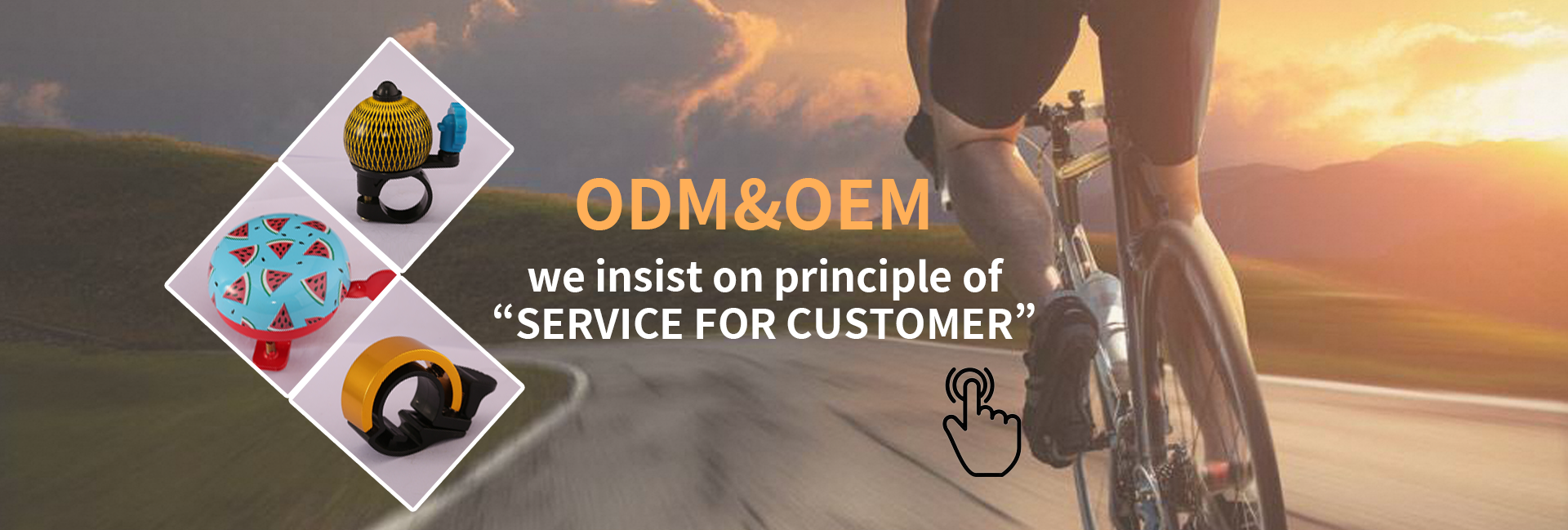 ODM&OEM

we insist on principle of “SERVICE FOR CUSTOMER”